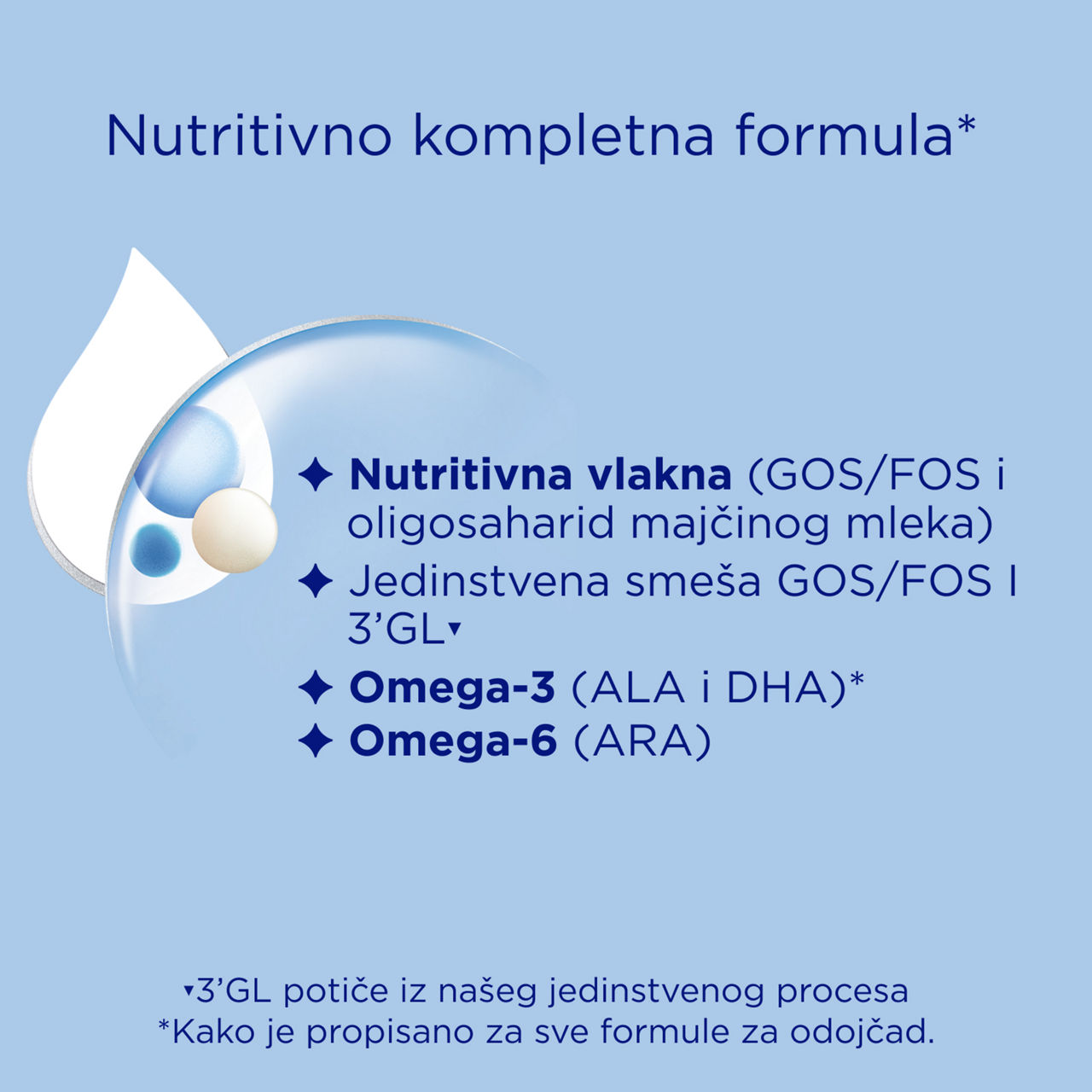 Nutritivno kompletna formula*

✦ Nutritivna vlakna (GOS/FOS i oligosaharid majčinog mleka)
✦ Jedinstvena smeša GOS/FOS I 3'GL▾
✦ Omega-3 (ALA i DHA)*
✦ Omega-6 (ARA)

▾3'GL potiče iz našeg jedinstvenog procesa
*Kako je propisano za sve formule za odojčad.